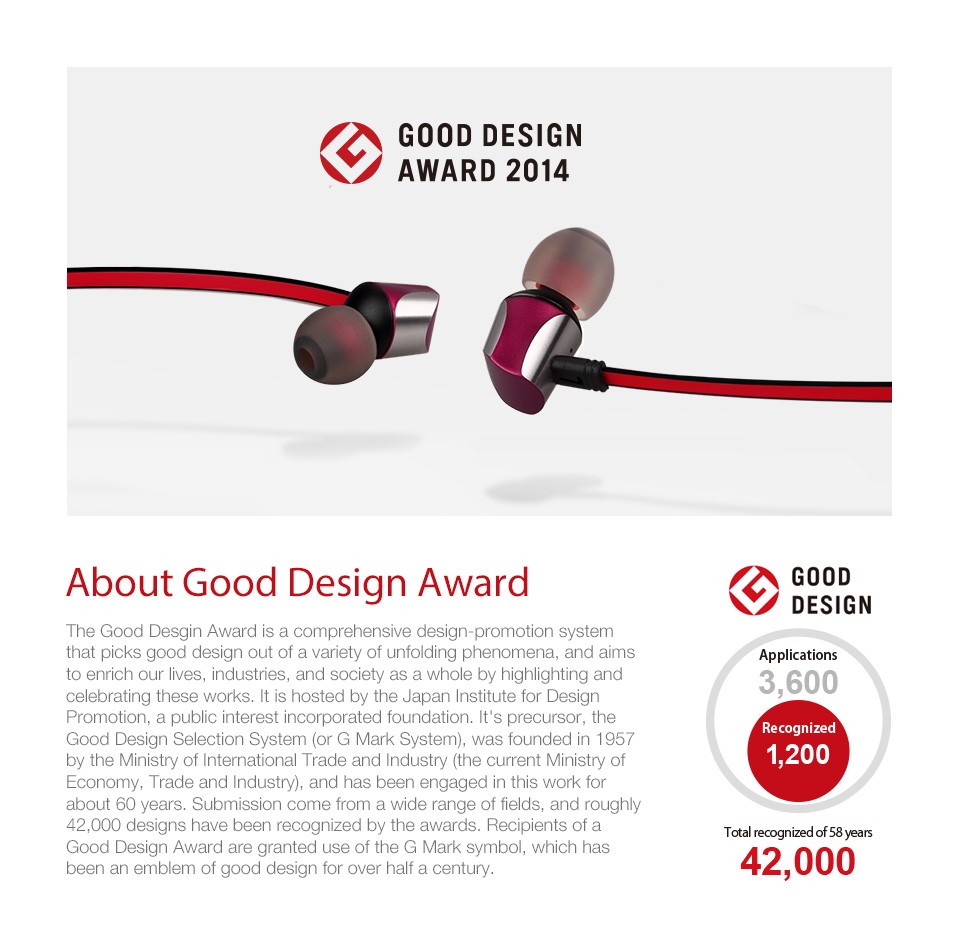 GOOD DESIGN
AWARD 2014

About Good Design Award

The Good Desgin Award is a comprehensive design-promotion system that picks good design out of a variety of unfolding phenomena, and aims to enrich our lives, industries, and society as a whole by highlighting and celebrating these works. It is hosted by the Japan Institute for Design Promotion, a public interest incorporated foundation. It's precursor, the Good Design Selection System (or G Mark System), was founded in 1957 by the Ministry of International Trade and Industry (the current Ministry of Economy, Trade and Industry), and has been engaged in this work for about 60 years. Submission come from a wide range of fields, and roughly 42,000 designs have been recognized by the awards. Recipients of a Good Design Award are granted use of the G Mark symbol, which has been an emblem of good design for over half a century.

GOOD
DESIGN

Applications
3,600
Recognized
1,200

Total recognized of 58 years
42,000